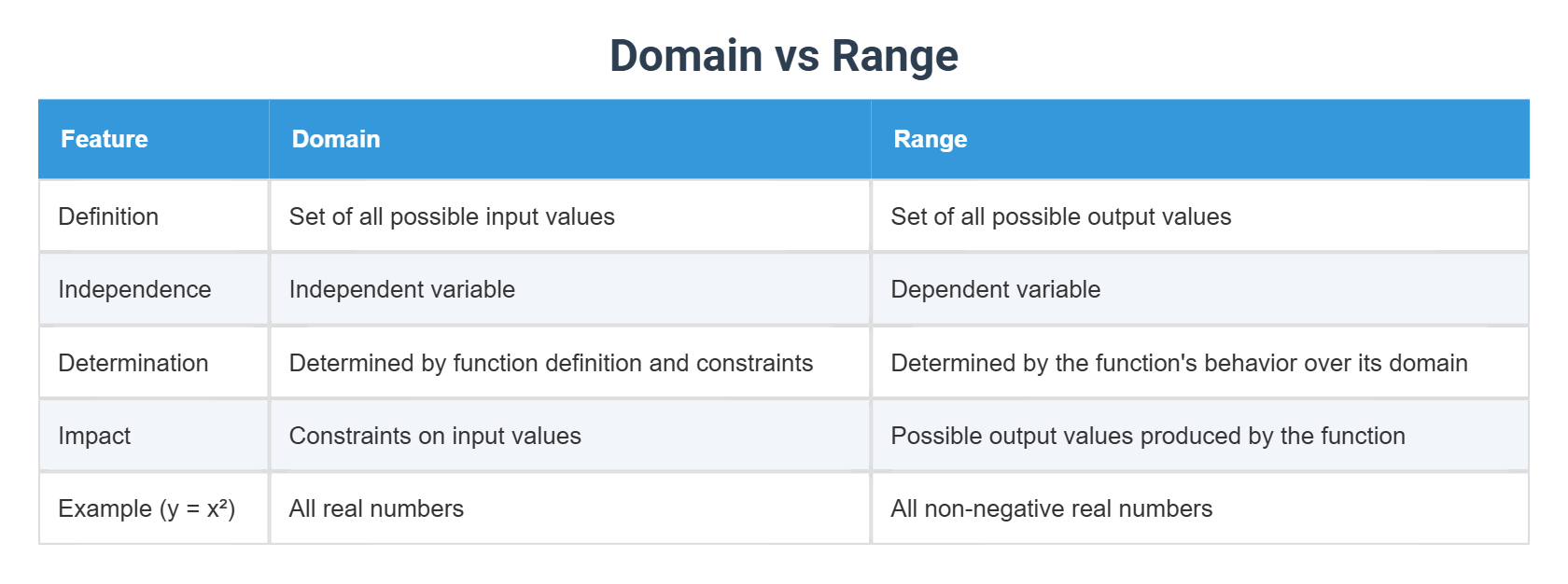 Domain vs Range

| Feature | Domain | Range |
|---|---|---|
| Definition | Set of all possible input values | Set of all possible output values |
| Independence | Independent variable | Dependent variable |
| Determination | Determined by function definition and constraints | Determined by the function's behavior over its domain |
| Impact | Constraints on input values | Possible output values produced by the function |
| Example ($y = x^2$) | All real numbers | All non-negative real numbers |